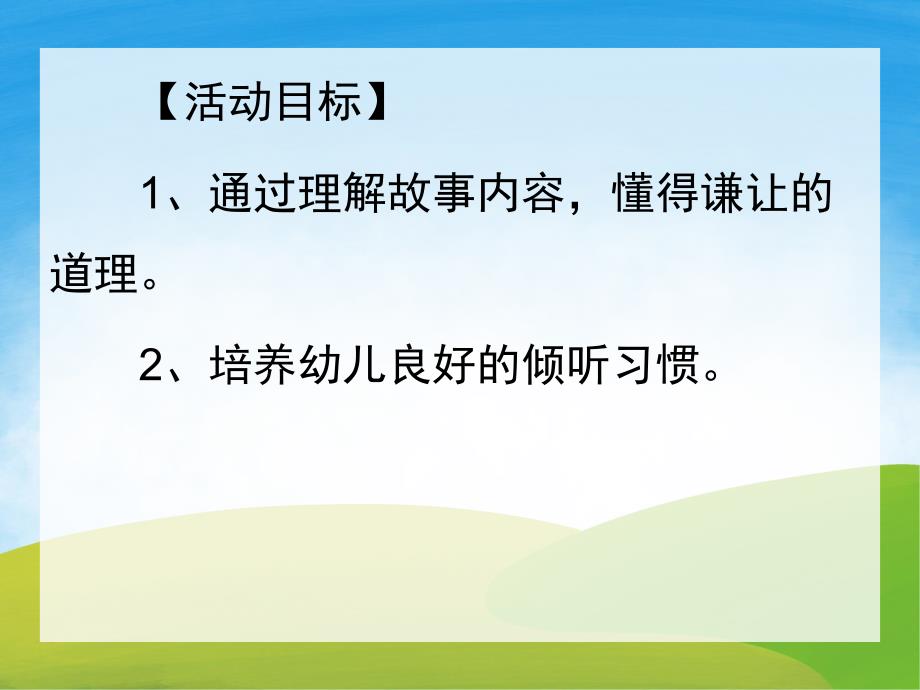 【活动目标】

1、通过理解故事内容，懂得谦让的道理。

2、培养幼儿良好的倾听习惯。